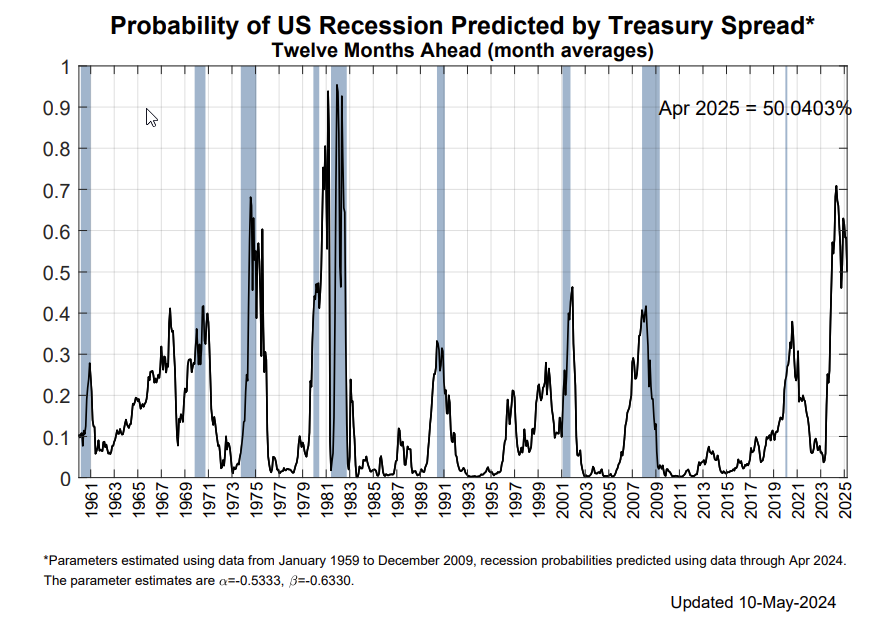 Probability of US Recession Predicted by Treasury Spread*
Twelve Months Ahead (month averages)

Apr 2025 = 50.0403%

1
0.9
0.8
0.7
0.6
0.5
0.4
0.3
0.2
0.1
0

1961 1963 1965 1967 1969 1971 1973 1975 1977 1979 1981 1983 1985 1987 1989 1991 1993 1995 1997 1999 2001 2003 2005 2007 2009 2011 2013 2015 2017 2019 2021 2023 2025

*Parameters estimated using data from January 1959 to December 2009, recession probabilities predicted using data through Apr 2024. The parameter estimates are $\alpha$=-0.5333, $\beta$=-0.6330.

Updated 10-May-2024